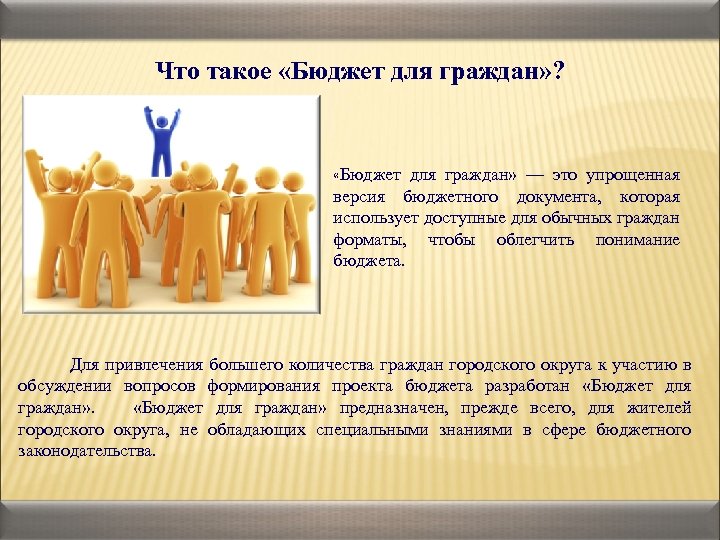 Что такое «Бюджет для граждан»?

«Бюджет для граждан» — это упрощенная версия бюджетного документа, которая использует доступные для обычных граждан форматы, чтобы облегчить понимание бюджета.

Для привлечения большего количества граждан городского округа к участию в обсуждении вопросов формирования проекта бюджета разработан «Бюджет для граждан». «Бюджет для граждан» предназначен, прежде всего, для жителей городского округа, не обладающих специальными знаниями в сфере бюджетного законодательства.